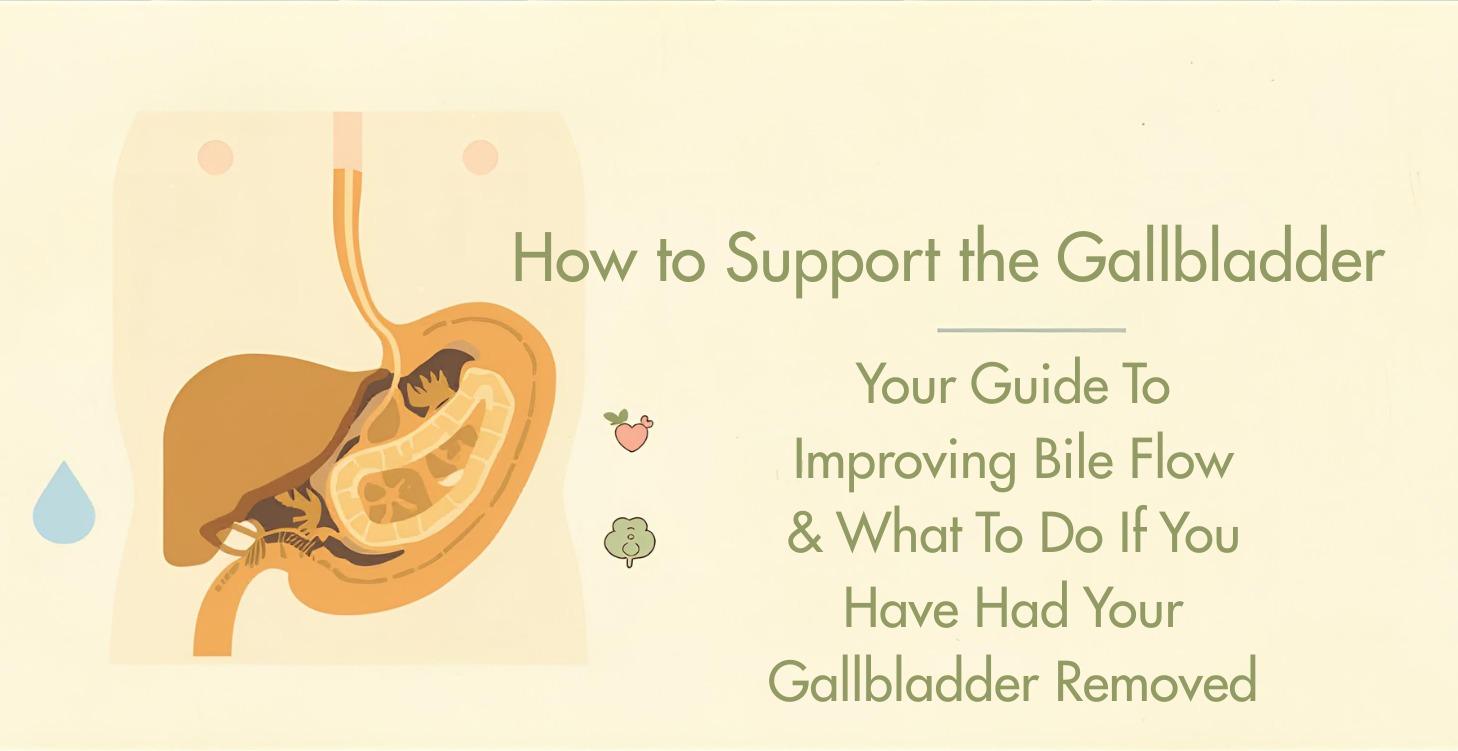 How to Support the Gallbladder

Your Guide To Improving Bile Flow & What To Do If You Have Had Your Gallbladder Removed